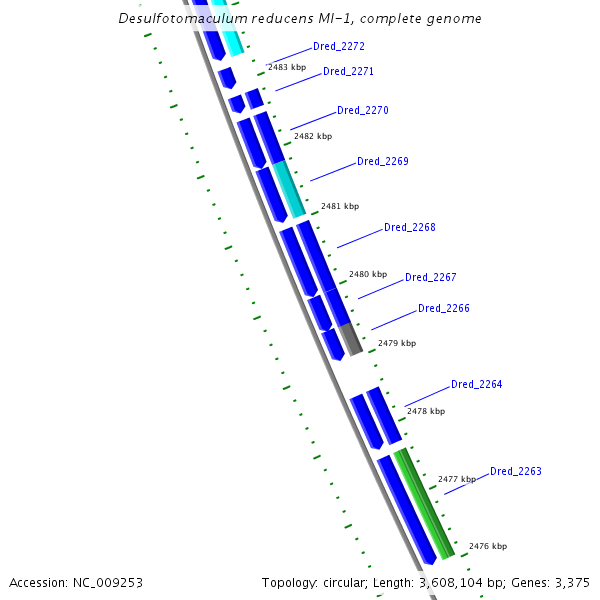 Desulfotomaculum reducens MI-1, complete genome

Dred_2272
2483 kbp
Dred_2271
Dred_2270
2482 kbp
Dred_2269
2481 kbp
Dred_2268
2480 kbp
Dred_2267
Dred_2266
2479 kbp
Dred_2264
2478 kbp
Dred_2263
2477 kbp
2476 kbp

Accession: NC_009253
Topology: circular; Length: 3,608,104 bp; Genes: 3,375